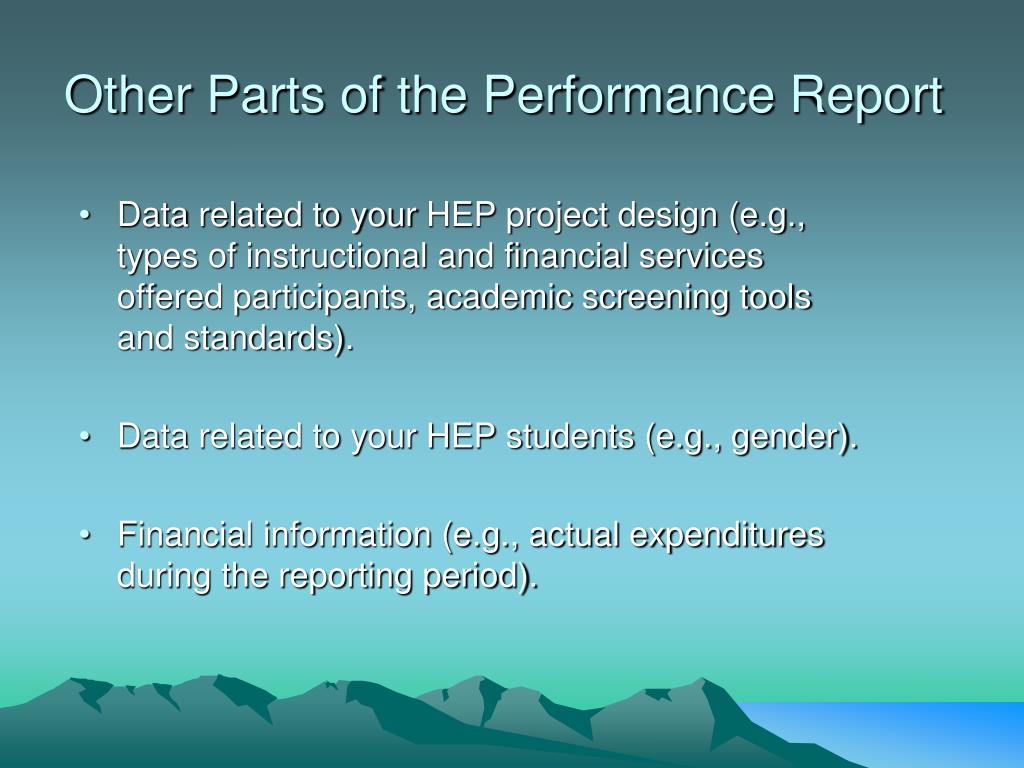 Other Parts of the Performance Report

• Data related to your HEP project design (e.g., types of instructional and financial services offered participants, academic screening tools and standards).

• Data related to your HEP students (e.g., gender).

• Financial information (e.g., actual expenditures during the reporting period).